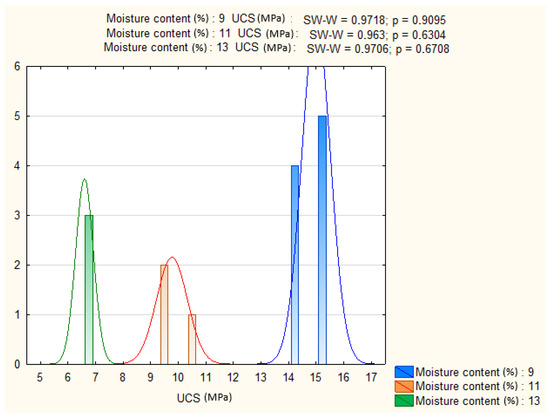 Moisture content (%) : 9 UCS (MPa) : SW-W = 0.9718; p = 0.9095
Moisture content (%) : 11 UCS (MPa) : SW-W = 0.963; p = 0.6304
Moisture content (%) : 13 UCS (MPa) : SW-W = 0.9706; p = 0.6708

6
5
4
3
2
1
0

5 6 7 8 9 10 11 12 13 14 15 16 17

UCS (MPa)

Moisture content (%) : 9
Moisture content (%) : 11
Moisture content (%) : 13